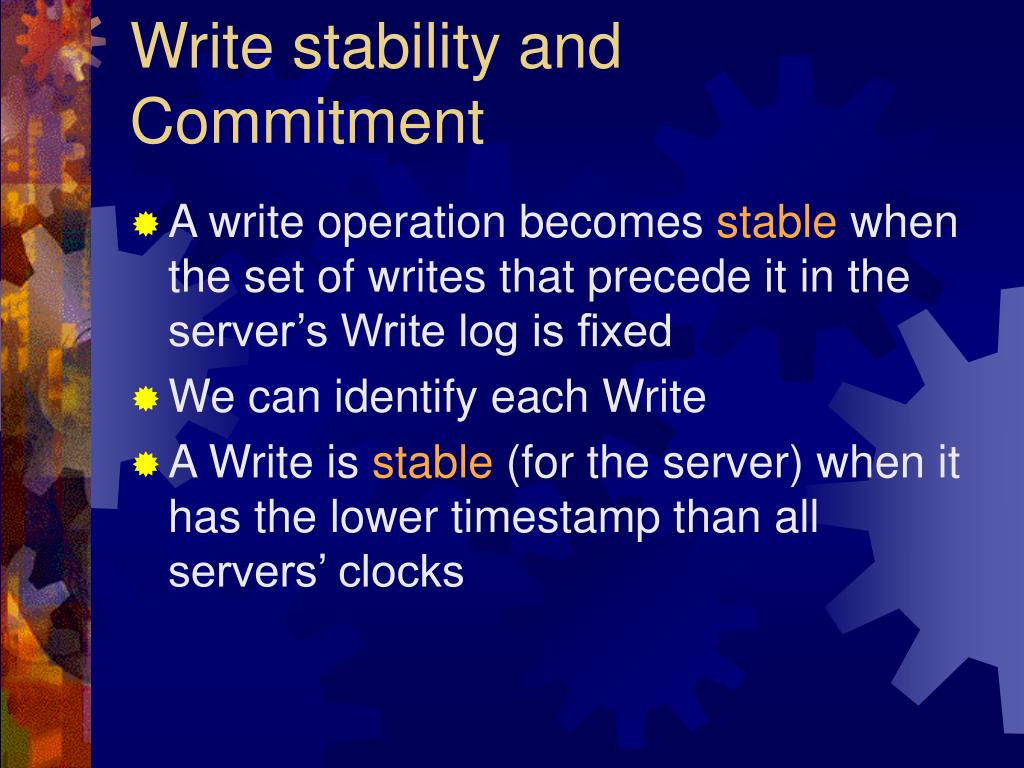 Write stability and Commitment

A write operation becomes stable when the set of writes that precede it in the server’s Write log is fixed

We can identify each Write

A Write is stable (for the server) when it has the lower timestamp than all servers’ clocks